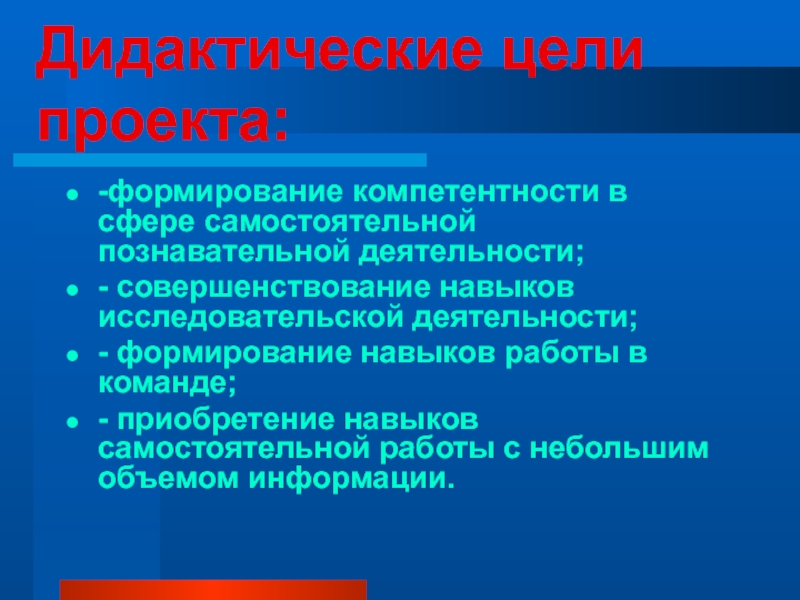 Дидактические цели проекта:

- -формирование компетентности в сфере самостоятельной познавательной деятельности;
- - совершенствование навыков исследовательской деятельности;
- - формирование навыков работы в команде;
- - приобретение навыков самостоятельной работы с небольшим объемом информации.